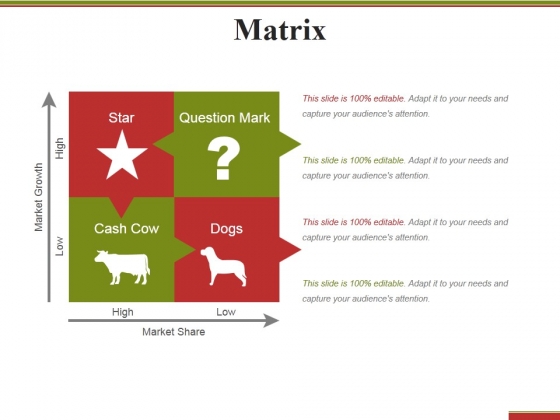 Matrix

Market Growth

High

Low

Star

Question Mark

?

Cash Cow

Dogs

High

Low

Market Share

This slide is 100% editable. Adapt it to your needs and capture your audience's attention.

This slide is 100% editable. Adapt it to your needs and capture your audience's attention.

This slide is 100% editable. Adapt it to your needs and capture your audience's attention.

This slide is 100% editable. Adapt it to your needs and capture your audience's attention.